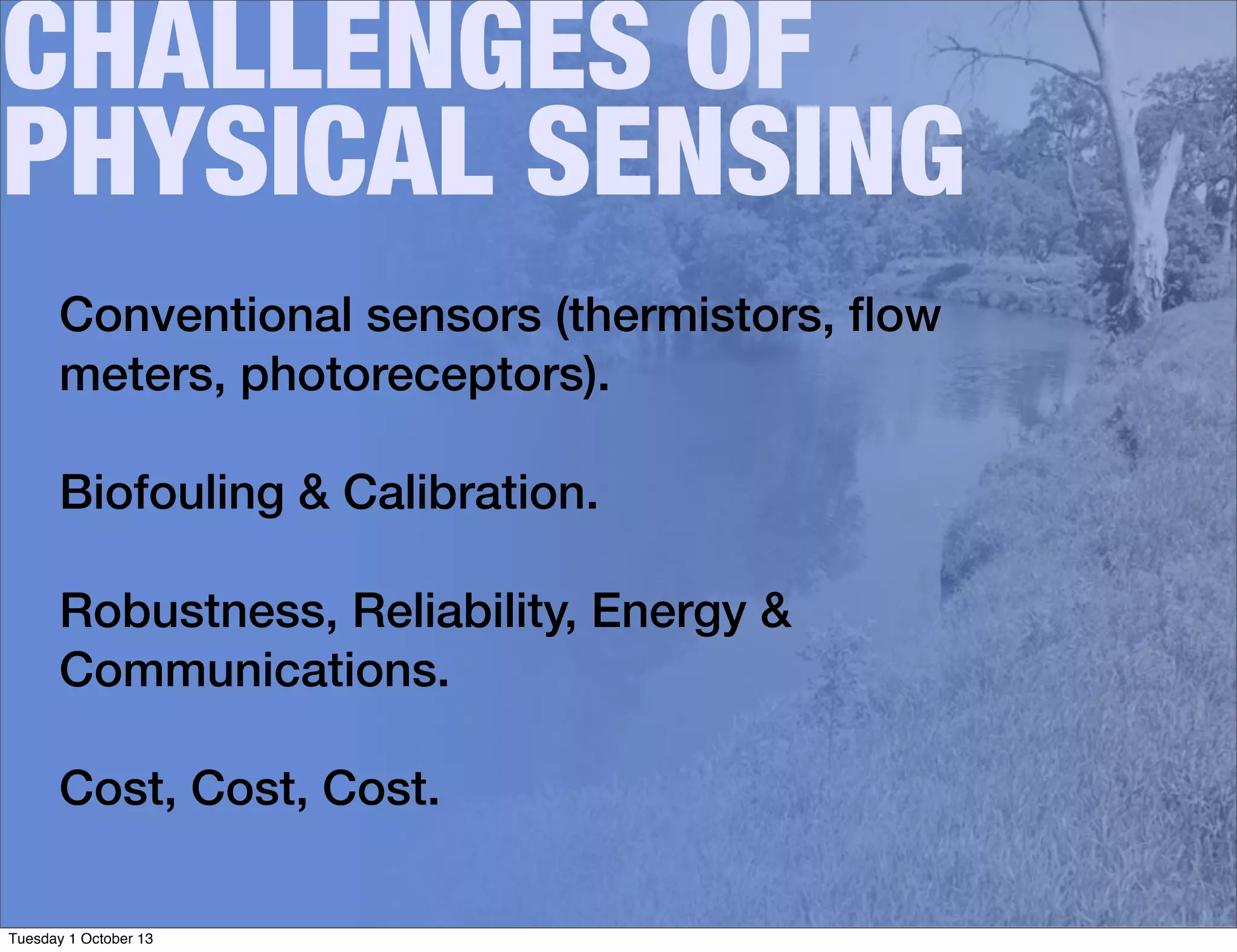 CHALLENGES OF PHYSICAL SENSING

Conventional sensors (thermistors, flow meters, photoreceptors).

Biofouling & Calibration.

Robustness, Reliability, Energy & Communications.

Cost, Cost, Cost.

Tuesday 1 October 13